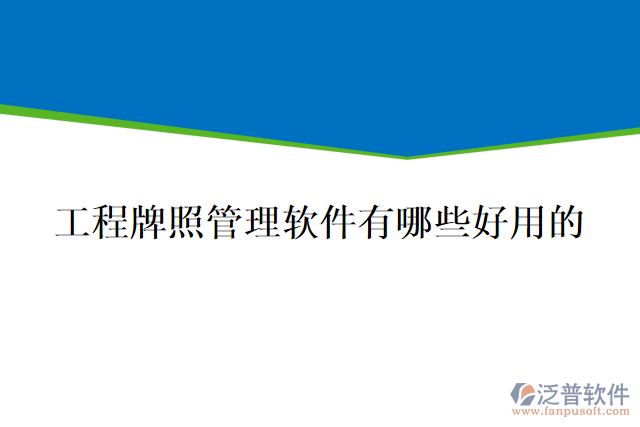 工程牌照管理软件有哪些好用的

泛普软件
www.fanpusoft.com